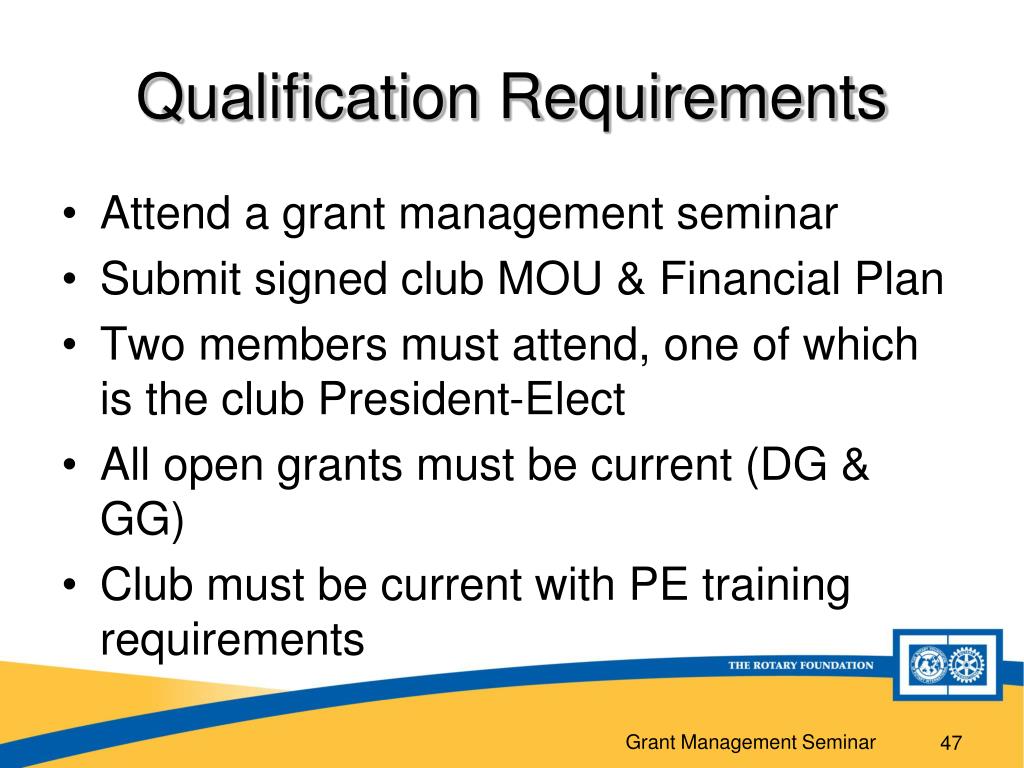 Qualification Requirements

• Attend a grant management seminar
• Submit signed club MOU & Financial Plan
• Two members must attend, one of which is the club President-Elect
• All open grants must be current (DG & GG)
• Club must be current with PE training requirements

THE ROTARY FOUNDATION

Grant Management Seminar 47